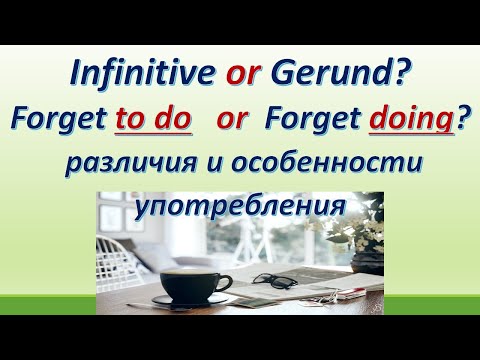 Infinitive or Gerund?
Forget to do or Forget doing?
различия и особенности употребления